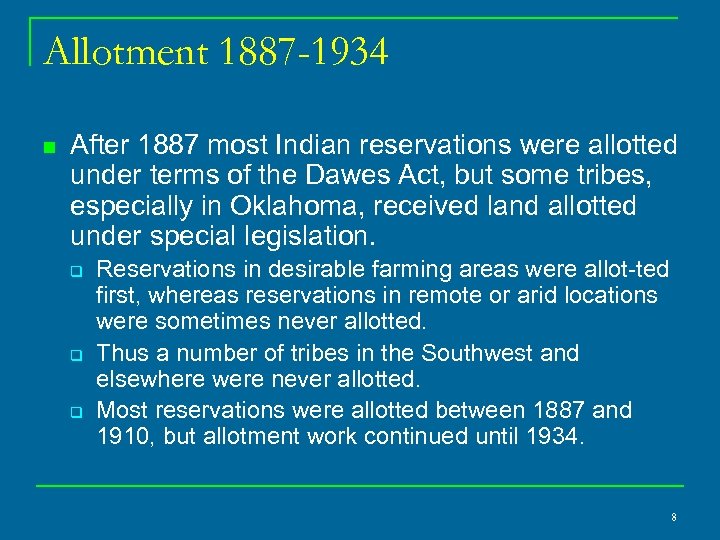 Allotment 1887-1934

After 1887 most Indian reservations were allotted under terms of the Dawes Act, but some tribes, especially in Oklahoma, received land allotted under special legislation.

Reservations in desirable farming areas were allot-ted first, whereas reservations in remote or arid locations were sometimes never allotted.

Thus a number of tribes in the Southwest and elsewhere were never allotted.

Most reservations were allotted between 1887 and 1910, but allotment work continued until 1934.

8